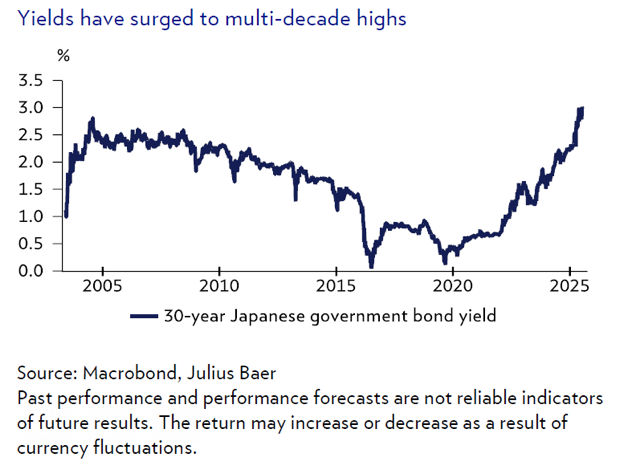 Yields have surged to multi-decade highs

%

3.5
3.0
2.5
2.0
1.5
1.0
0.5
0.0

2005
2010
2015
2020
2025

30-year Japanese government bond yield

Source: Macrobond, Julius Baer
Past performance and performance forecasts are not reliable indicators of future results. The return may increase or decrease as a result of currency fluctuations.